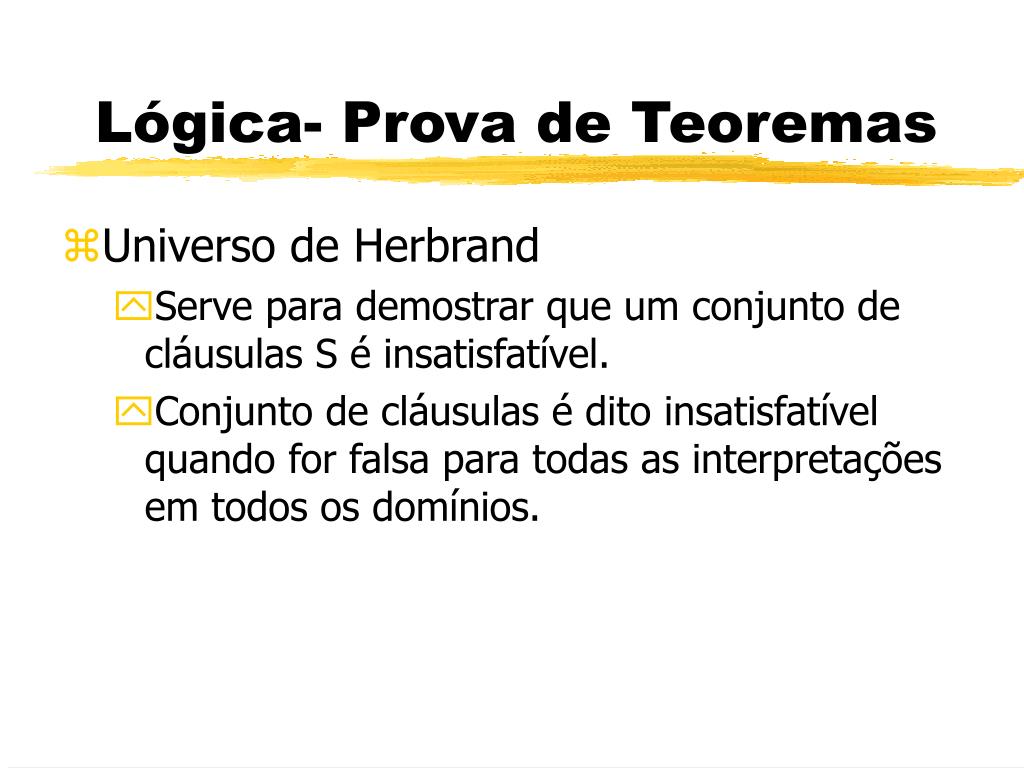 Lógica- Prova de Teoremas

Universo de Herbrand

Serve para demostrar que um conjunto de cláusulas S é insatisfatível.

Conjunto de cláusulas é dito insatisfatível quando for falsa para todas as interpretações em todos os domínios.